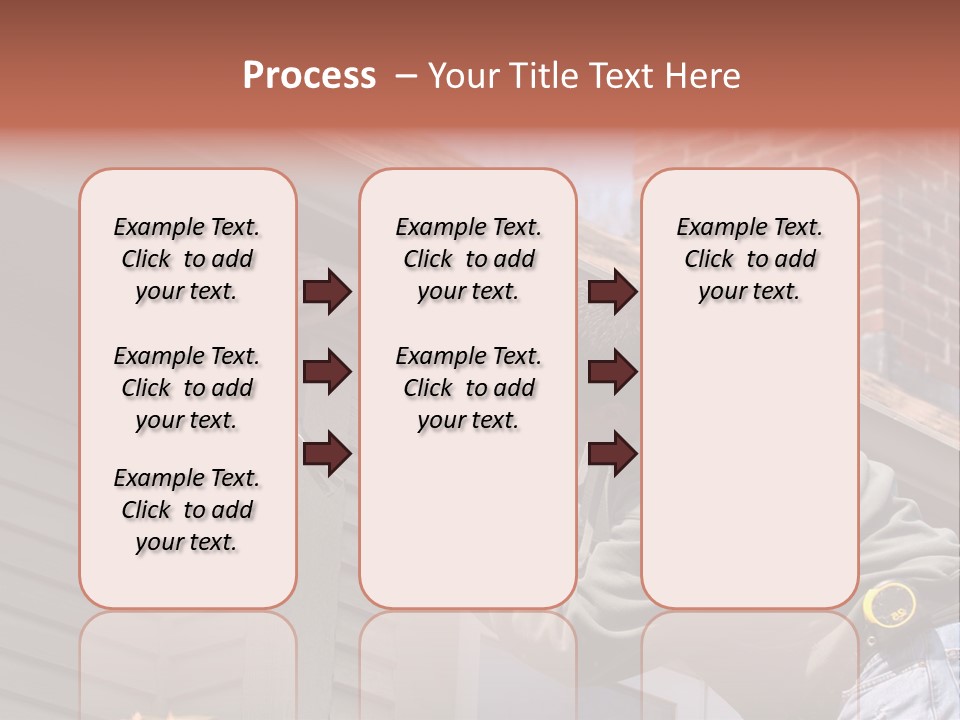 Process – Your Title Text Here

Example Text. Click to add your text.

Example Text. Click to add your text.

Example Text. Click to add your text.

Example Text. Click to add your text.

Example Text. Click to add your text.

Example Text. Click to add your text.